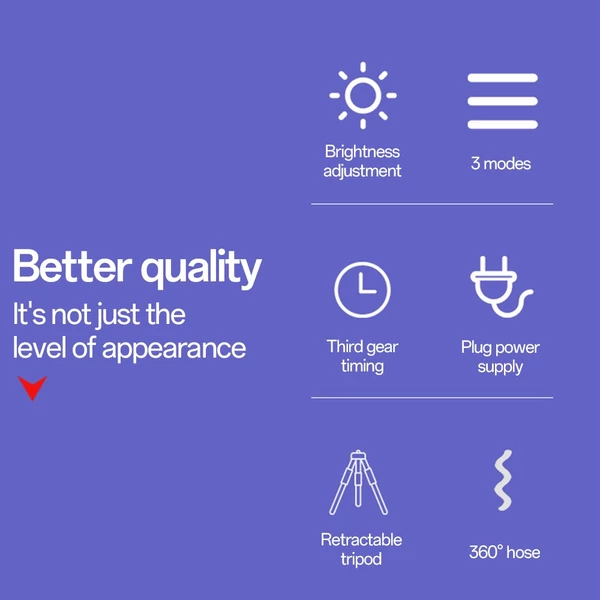 Better quality
It's not just the level of appearance

Brightness adjustment

3 modes

Third gear timing

Plug power supply

Retractable tripod

360° hose